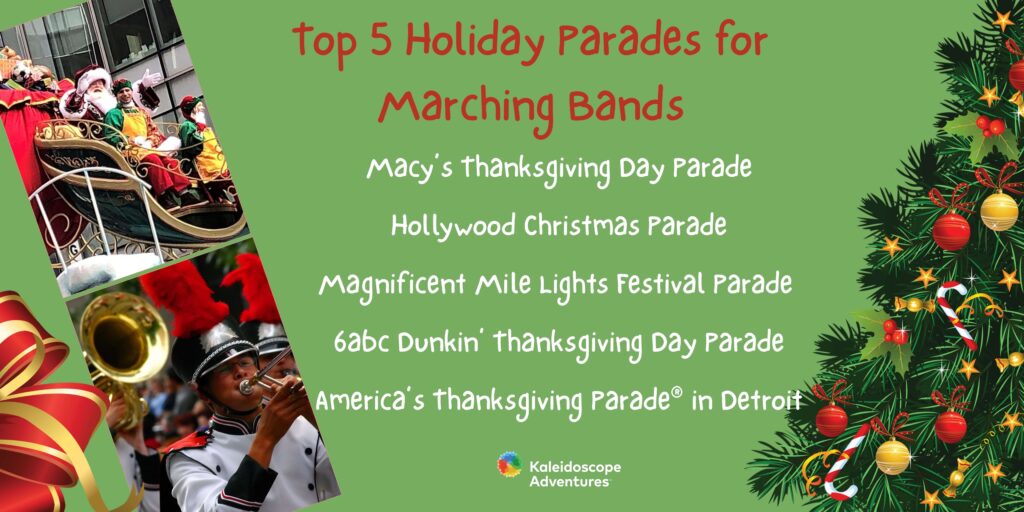 Top 5 Holiday Parades for Marching Bands

Macy's Thanksgiving Day Parade

Hollywood Christmas Parade

Magnificent Mile Lights Festival Parade

6abc Dunkin' Thanksgiving Day Parade

America's Thanksgiving Parade® in Detroit

Kaleidoscope Adventures